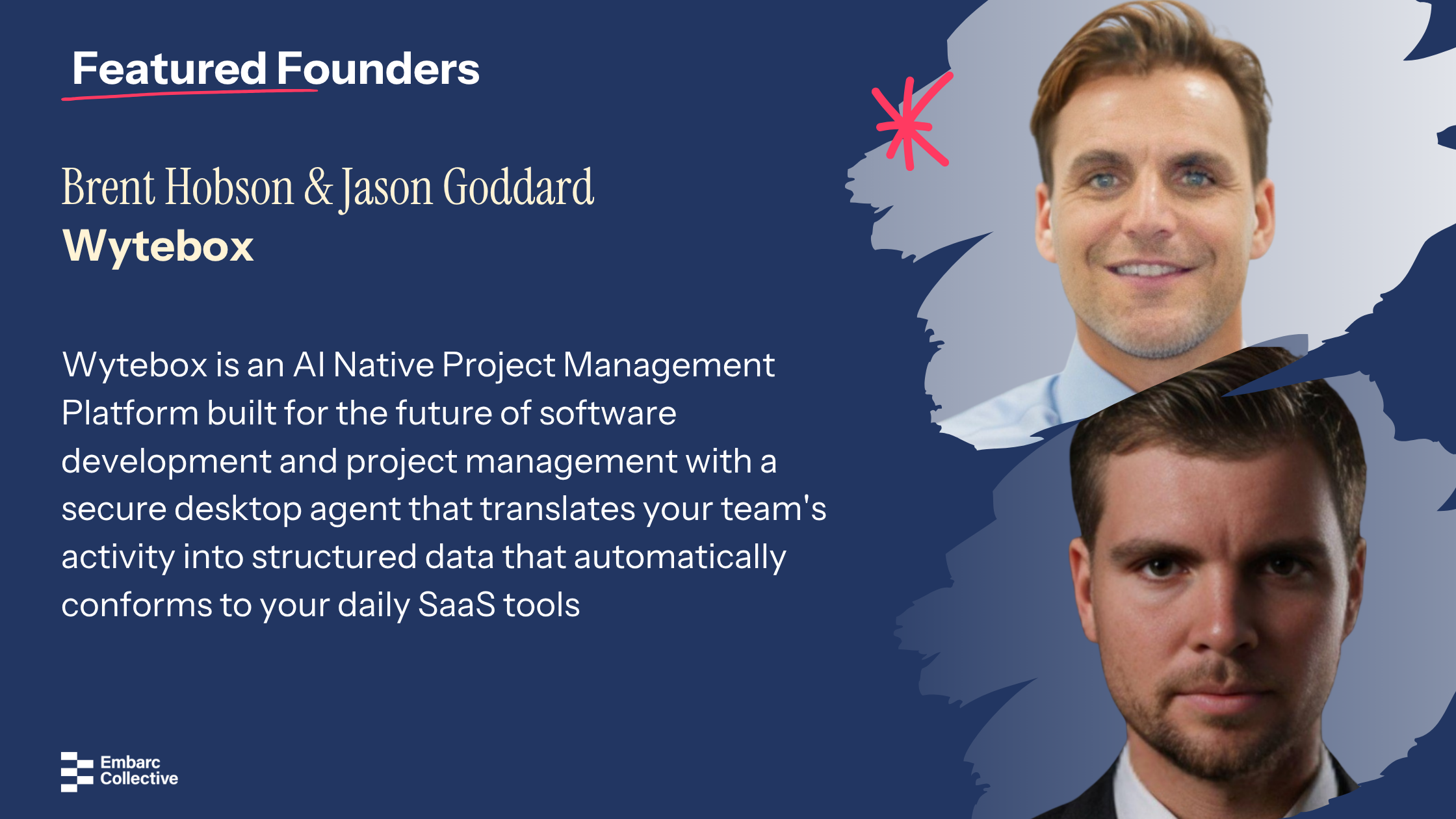 Featured Founders

Brent Hobson & Jason Goddard
Wytebox

Wytebox is an AI Native Project Management Platform built for the future of software development and project management with a secure desktop agent that translates your team's activity into structured data that automatically conforms to your daily SaaS tools

Embarc Collective